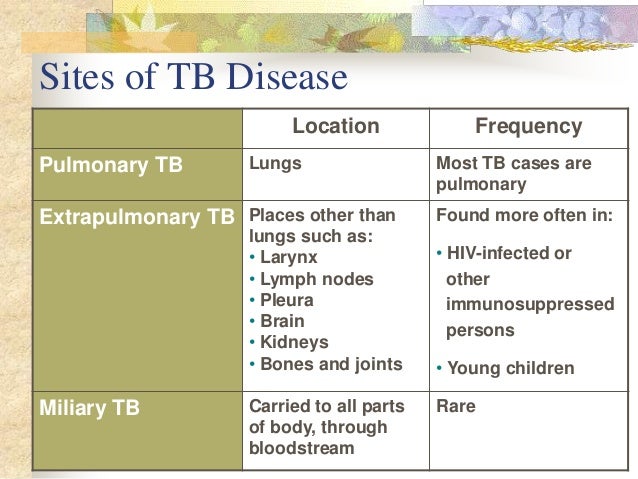 Sites of TB Disease

|  | Location | Frequency |
|---|---|---|
| Pulmonary TB | Lungs | Most TB cases are pulmonary |
| Extrapulmonary TB | Places other than lungs such as: • Larynx • Lymph nodes • Pleura • Brain • Kidneys • Bones and joints | Found more often in: • HIV-infected or other immunosuppressed persons • Young children |
| Miliary TB | Carried to all parts of body, through bloodstream | Rare |